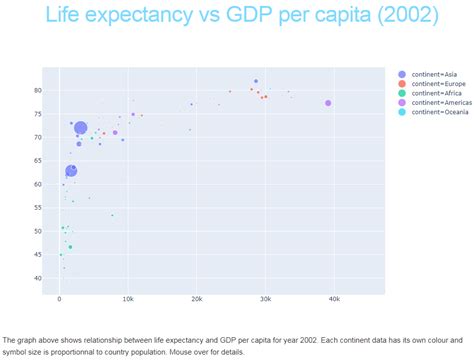 Life expectancy vs GDP per capita (2002)

continent=Asia
continent=Europe
continent=Africa
continent=Americas
continent=Oceania

80
75
70
65
60
55
50
45
40

0
10k
20k
30k
40k

The graph above shows relationship between life expectancy and GDP per capita for year 2002. Each continent data has its own colour and symbol size is proportionnal to country population. Mouse over for details.